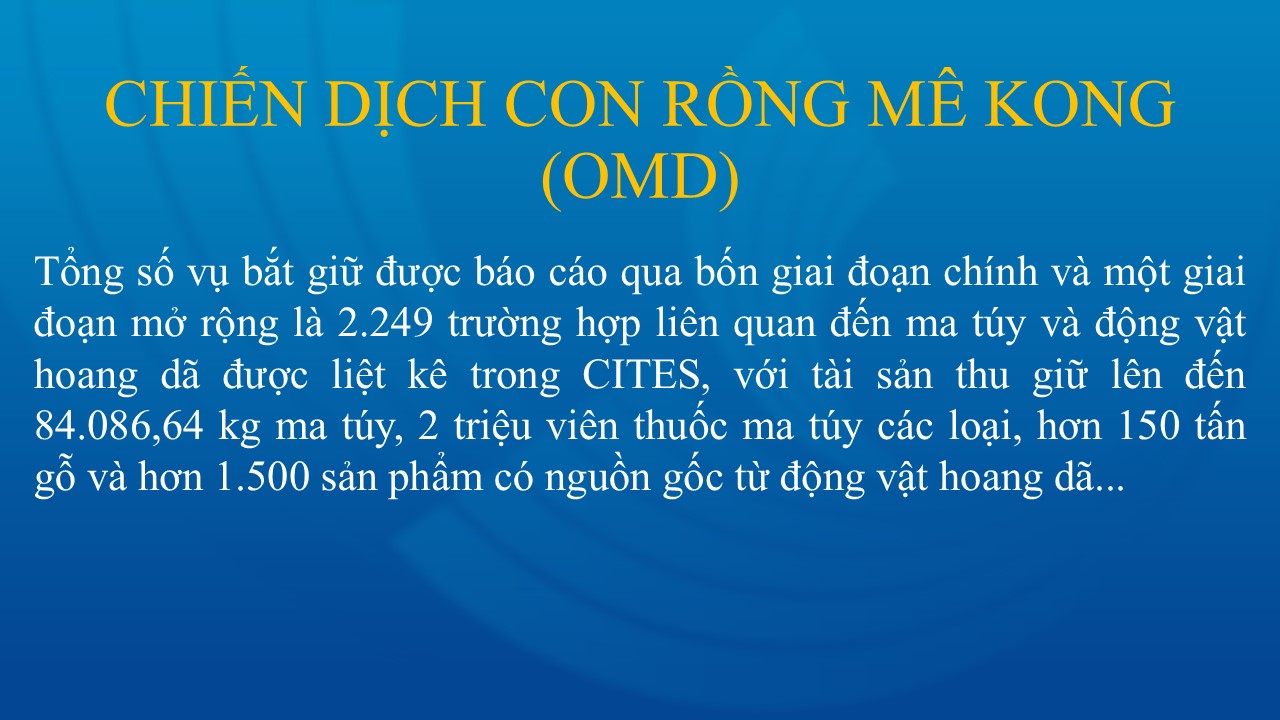 CHIẾN DỊCH CON RỒNG MÊ KONG (OMD)

Tổng số vụ bắt giữ được báo cáo qua bốn giai đoạn chính và một giai đoạn mở rộng là 2.249 trường hợp liên quan đến ma túy và động vật hoang dã được liệt kê trong CITES, với tài sản thu giữ lên đến 84.086,64 kg ma túy, 2 triệu viên thuốc ma túy các loại, hơn 150 tấn gỗ và hơn 1.500 sản phẩm có nguồn gốc từ động vật hoang dã...